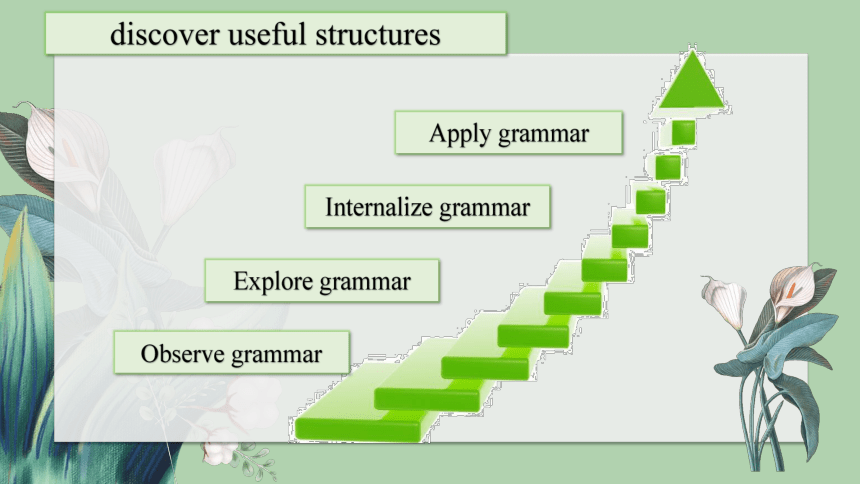 discover useful structures

Apply grammar

Internalize grammar

Explore grammar

Observe grammar